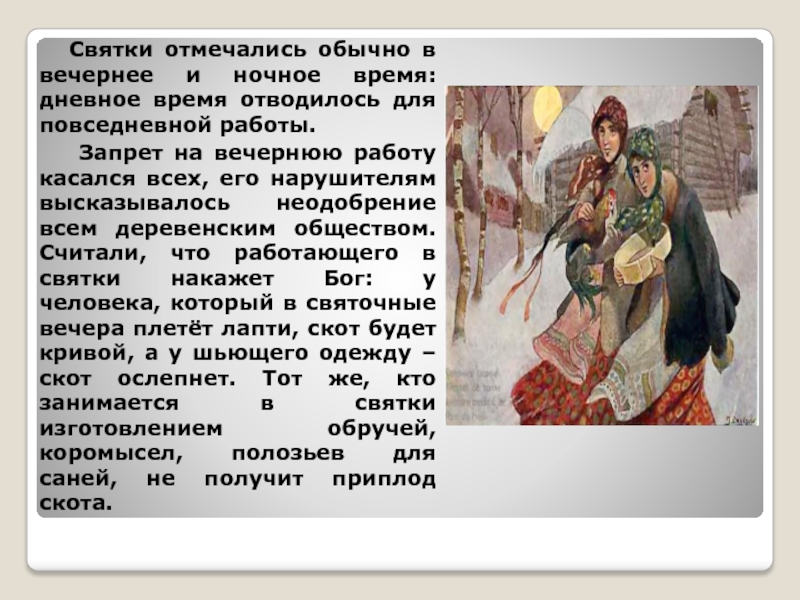 Святки отмечались обычно в вечернее и ночное время: дневное время отводилось для повседневной работы.

Запрет на вечернюю работу касался всех, его нарушителям высказывалось неодобрение всем деревенским обществом. Считали, что работающего в святки накажет Бог: у человека, который в святочные вечера плетёт лапти, скот будет кривой, а у шьющего одежду – скот ослепнет. Тот же, кто занимается в святки изготовлением обручей, коромысел, полозьев для саней, не получит приплод скота.